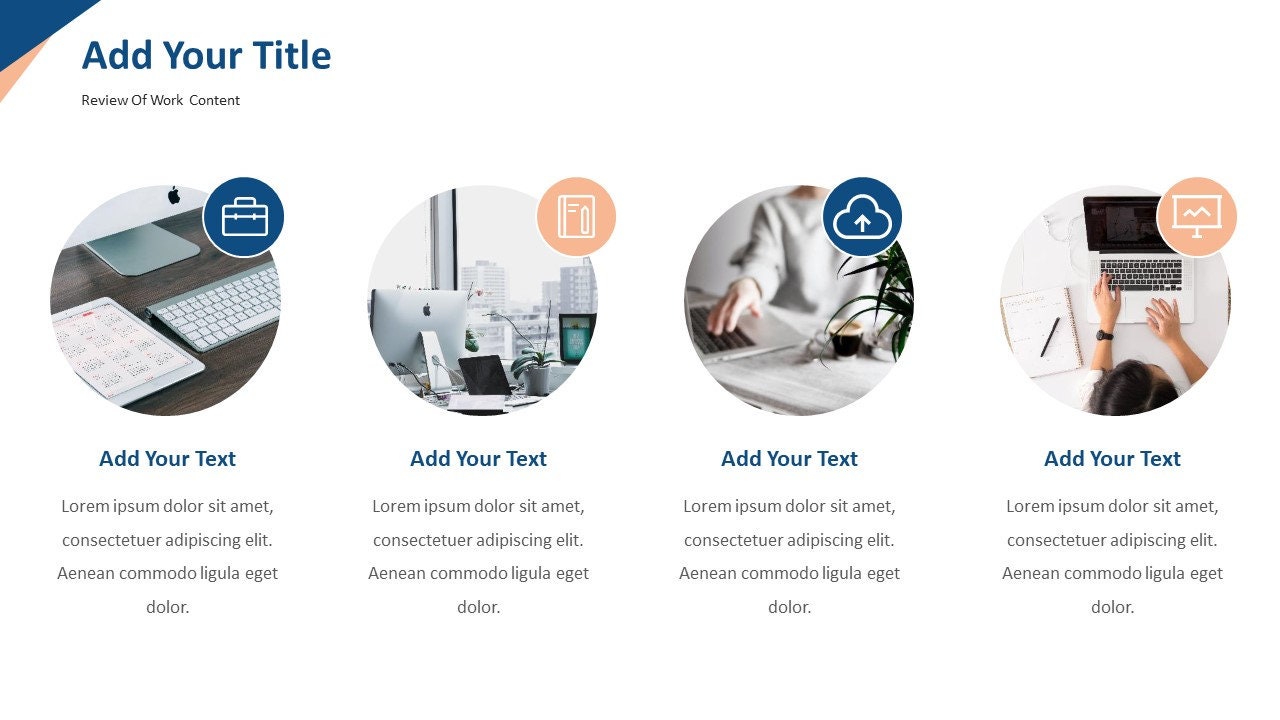 Add Your Title

Review Of Work Content

Add Your Text

Lorem ipsum dolor sit amet, consectetuer adipiscing elit. Aenean commodo ligula eget dolor.

Add Your Text

Lorem ipsum dolor sit amet, consectetuer adipiscing elit. Aenean commodo ligula eget dolor.

Add Your Text

Lorem ipsum dolor sit amet, consectetuer adipiscing elit. Aenean commodo ligula eget dolor.

Add Your Text

Lorem ipsum dolor sit amet, consectetuer adipiscing elit. Aenean commodo ligula eget dolor.